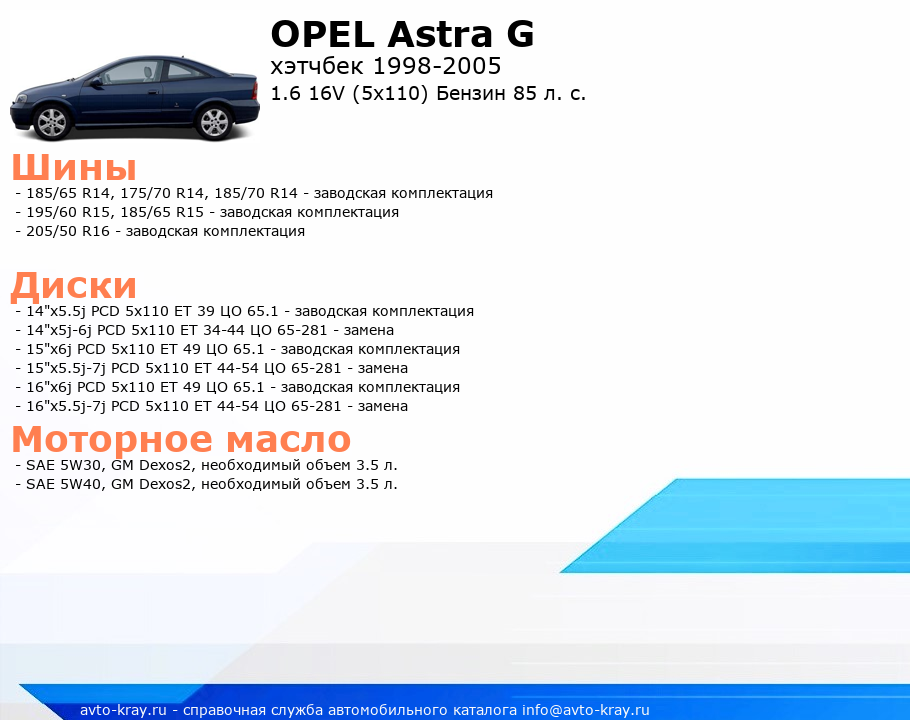 OPEL Astra G
хэтчбек 1998-2005
1.6 16V (5x110) Бензин 85 л. с.

Шины
- 185/65 R14, 175/70 R14, 185/70 R14 - заводская комплектация
- 195/60 R15, 185/65 R15 - заводская комплектация
- 205/50 R16 - заводская комплектация

Диски
- 14"x5.5j PCD 5x110 ET 39 ЦО 65.1 - заводская комплектация
- 14"x5j-6j PCD 5x110 ET 34-44 ЦО 65-281 - замена
- 15"x6j PCD 5x110 ET 49 ЦО 65.1 - заводская комплектация
- 15"x5.5j-7j PCD 5x110 ET 44-54 ЦО 65-281 - замена
- 16"x6j PCD 5x110 ET 49 ЦО 65.1 - заводская комплектация
- 16"x5.5j-7j PCD 5x110 ET 44-54 ЦО 65-281 - замена

Моторное масло
- SAE 5W30, GM Dexos2, необходимый объем 3.5 л.
- SAE 5W40, GM Dexos2, необходимый объем 3.5 л.

avto-kray.ru - справочная служба автомобильного каталога info@avto-kray.ru